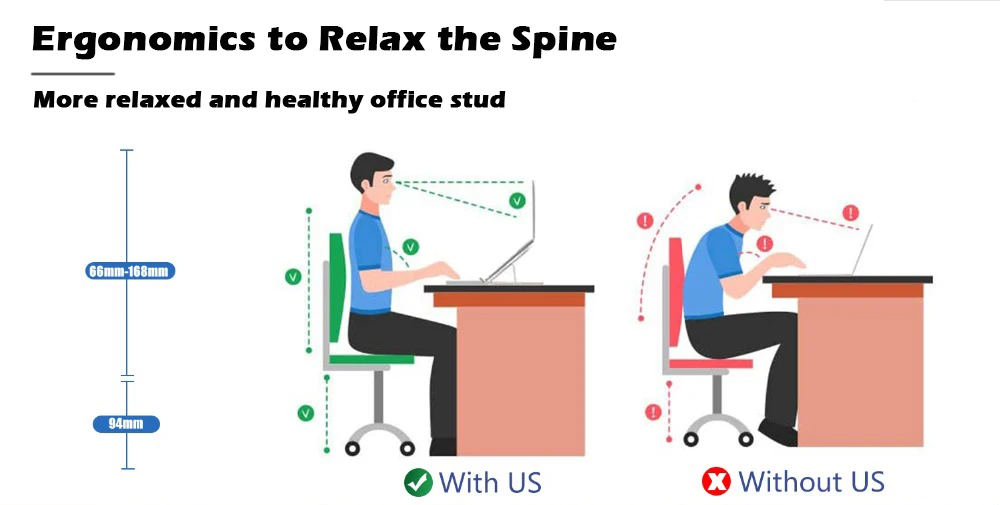 Ergonomics to Relax the Spine

More relaxed and healthy office stud

66mm-168mm

94mm

With US

Without US